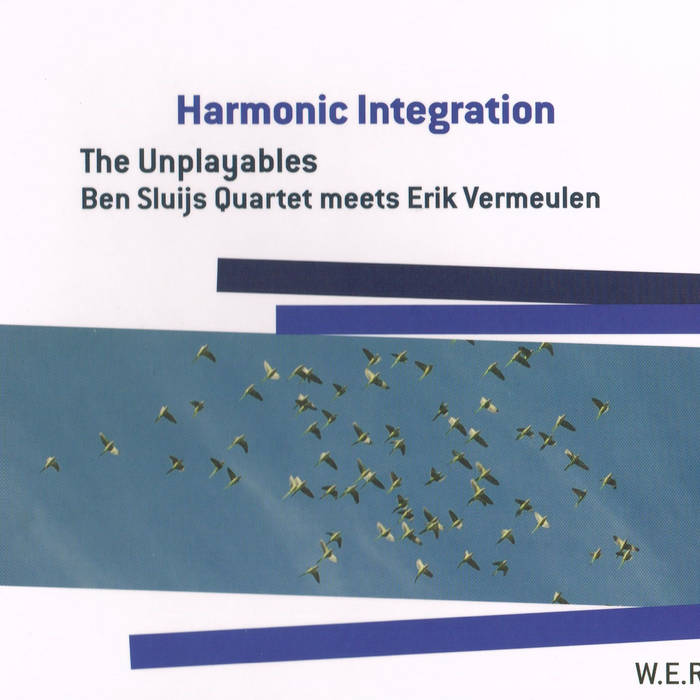 Harmonic Integration

The Unplayables
Ben Sluijs Quartet meets Erik Vermeulen

W.E.R